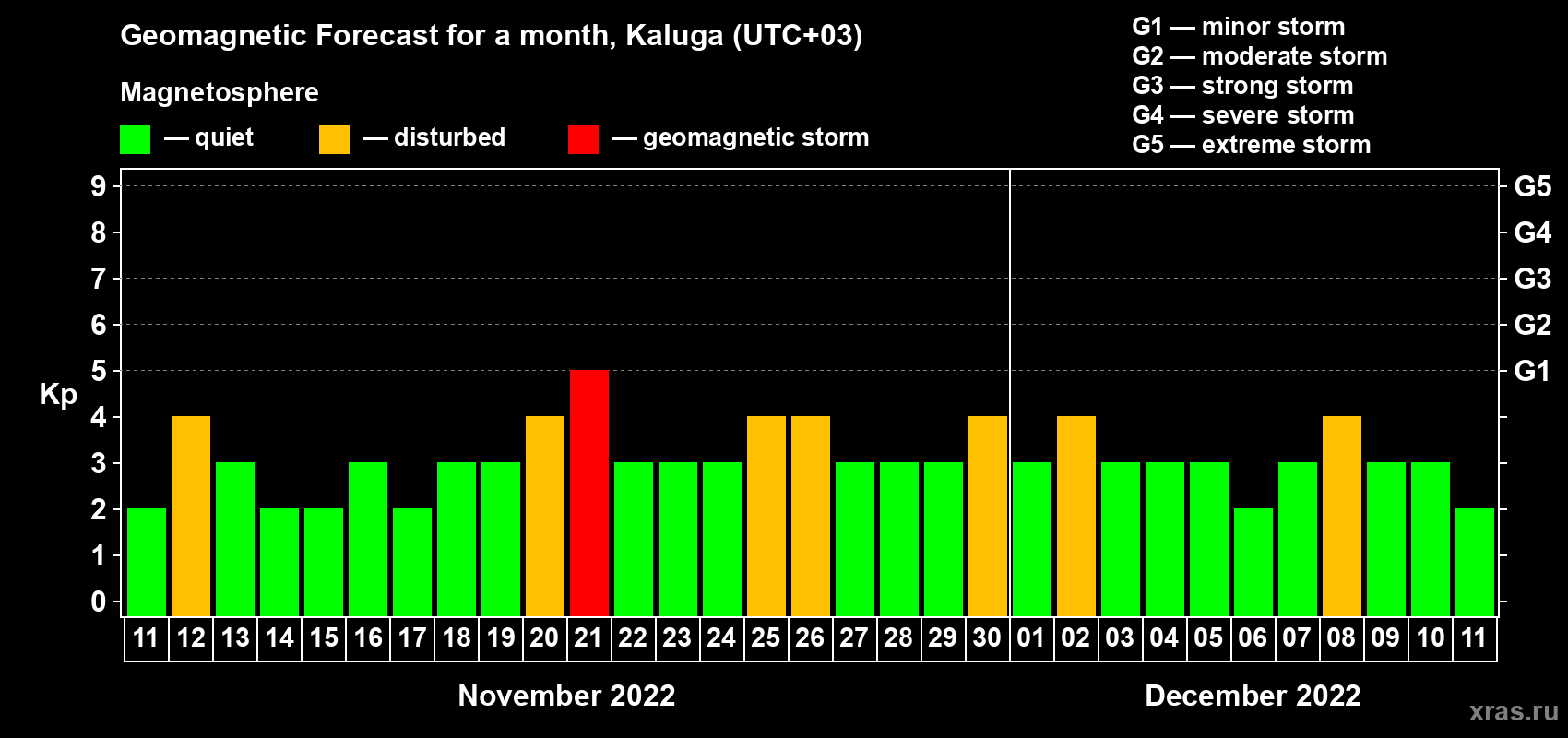 Geomagnetic Forecast for a month, Kaluga (UTC+03)

Magnetosphere

— quiet — disturbed — geomagnetic storm

G1 — minor storm
G2 — moderate storm
G3 — strong storm
G4 — severe storm
G5 — extreme storm

Kp

9
8
7
6
5
4
3
2
1
0

G5
G4
G3
G2
G1

11 12 13 14 15 16 17 18 19 20 21 22 23 24 25 26 27 28 29 30 01 02 03 04 05 06 07 08 09 10 11

November 2022

December 2022

xras.ru